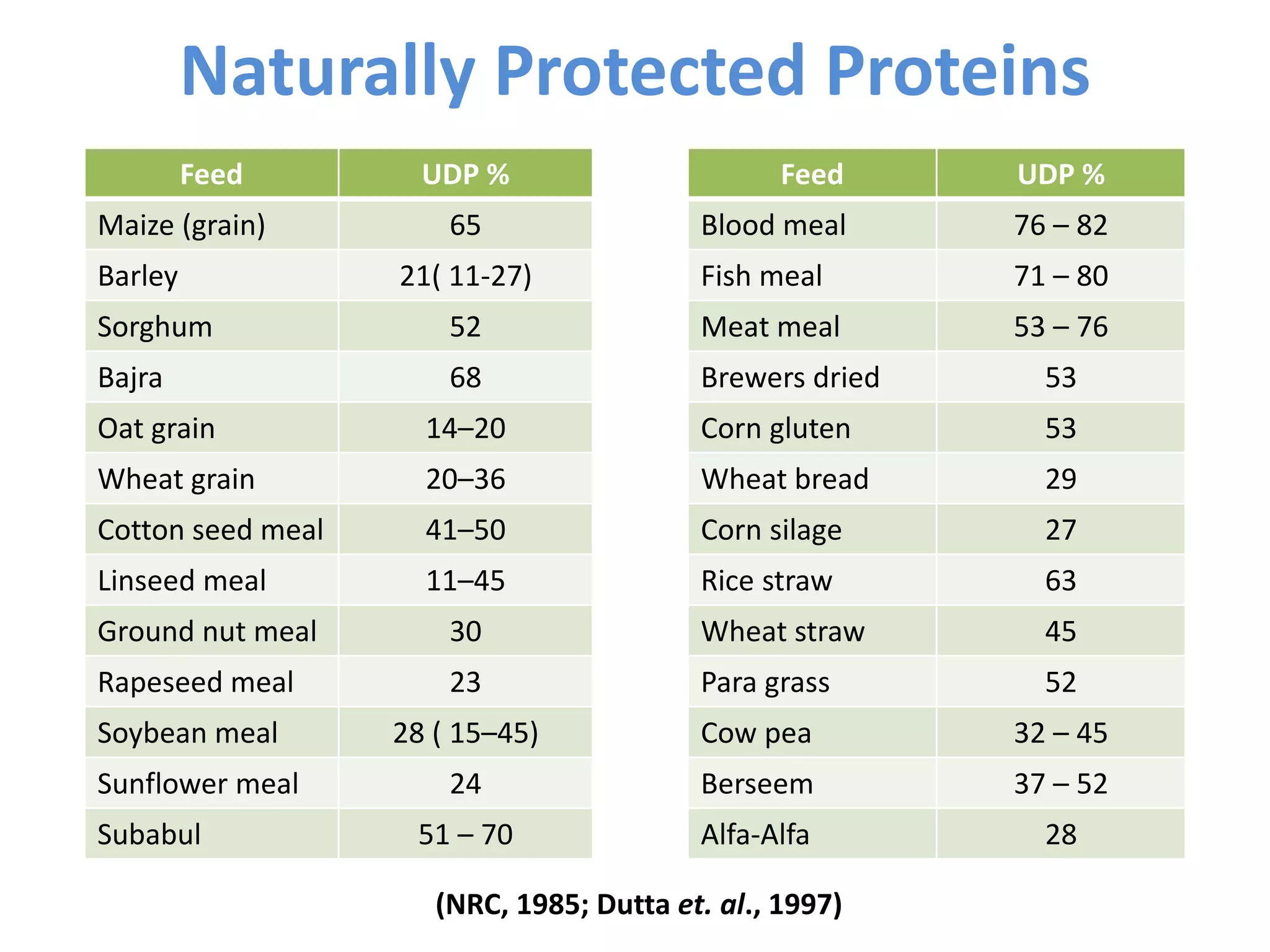 Naturally Protected Proteins

| Feed | UDP % |
|---|---|
| Maize (grain) | 65 |
| Barley | 21( 11-27) |
| Sorghum | 52 |
| Bajra | 68 |
| Oat grain | 14–20 |
| Wheat grain | 20–36 |
| Cotton seed meal | 41–50 |
| Linseed meal | 11–45 |
| Ground nut meal | 30 |
| Rapeseed meal | 23 |
| Soybean meal | 28 ( 15–45) |
| Sunflower meal | 24 |
| Subabul | 51 – 70 |

| Feed | UDP % |
|---|---|
| Blood meal | 76 – 82 |
| Fish meal | 71 – 80 |
| Meat meal | 53 – 76 |
| Brewers dried | 53 |
| Corn gluten | 53 |
| Wheat bread | 29 |
| Corn silage | 27 |
| Rice straw | 63 |
| Wheat straw | 45 |
| Para grass | 52 |
| Cow pea | 32 – 45 |
| Berseem | 37 – 52 |
| Alfa-Alfa | 28 |

(NRC, 1985; Dutta et. al., 1997)